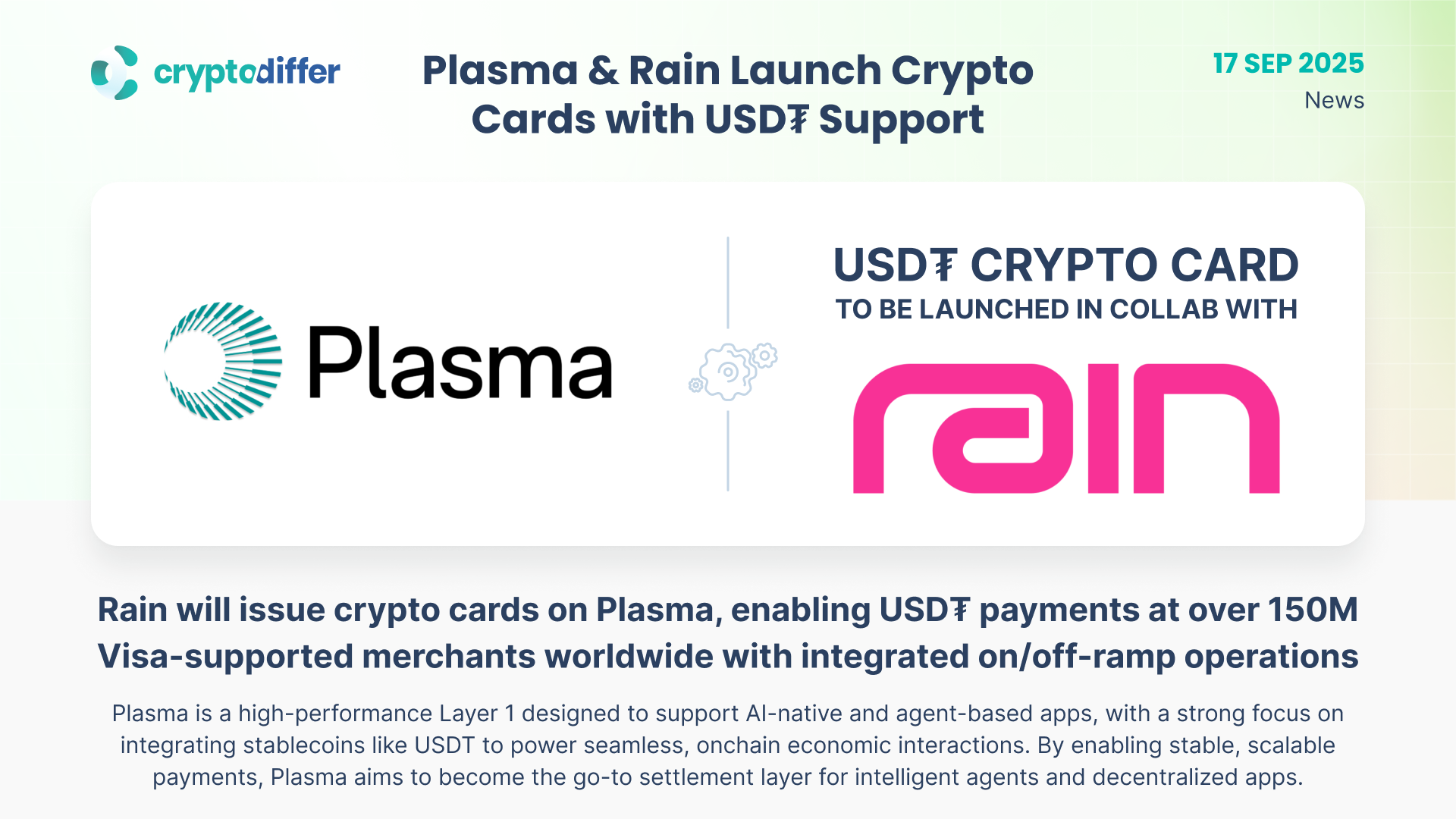 cryptodiffer

Plasma & Rain Launch Crypto Cards with USD₮ Support

17 SEP 2025
News

Plasma

USD₮ CRYPTO CARD
TO BE LAUNCHED IN COLLAB WITH

rain

Rain will issue crypto cards on Plasma, enabling USD₮ payments at over 150M Visa-supported merchants worldwide with integrated on/off-ramp operations

Plasma is a high-performance Layer 1 designed to support AI-native and agent-based apps, with a strong focus on integrating stablecoins like USDT to power seamless, onchain economic interactions. By enabling stable, scalable payments, Plasma aims to become the go-to settlement layer for intelligent agents and decentralized apps.